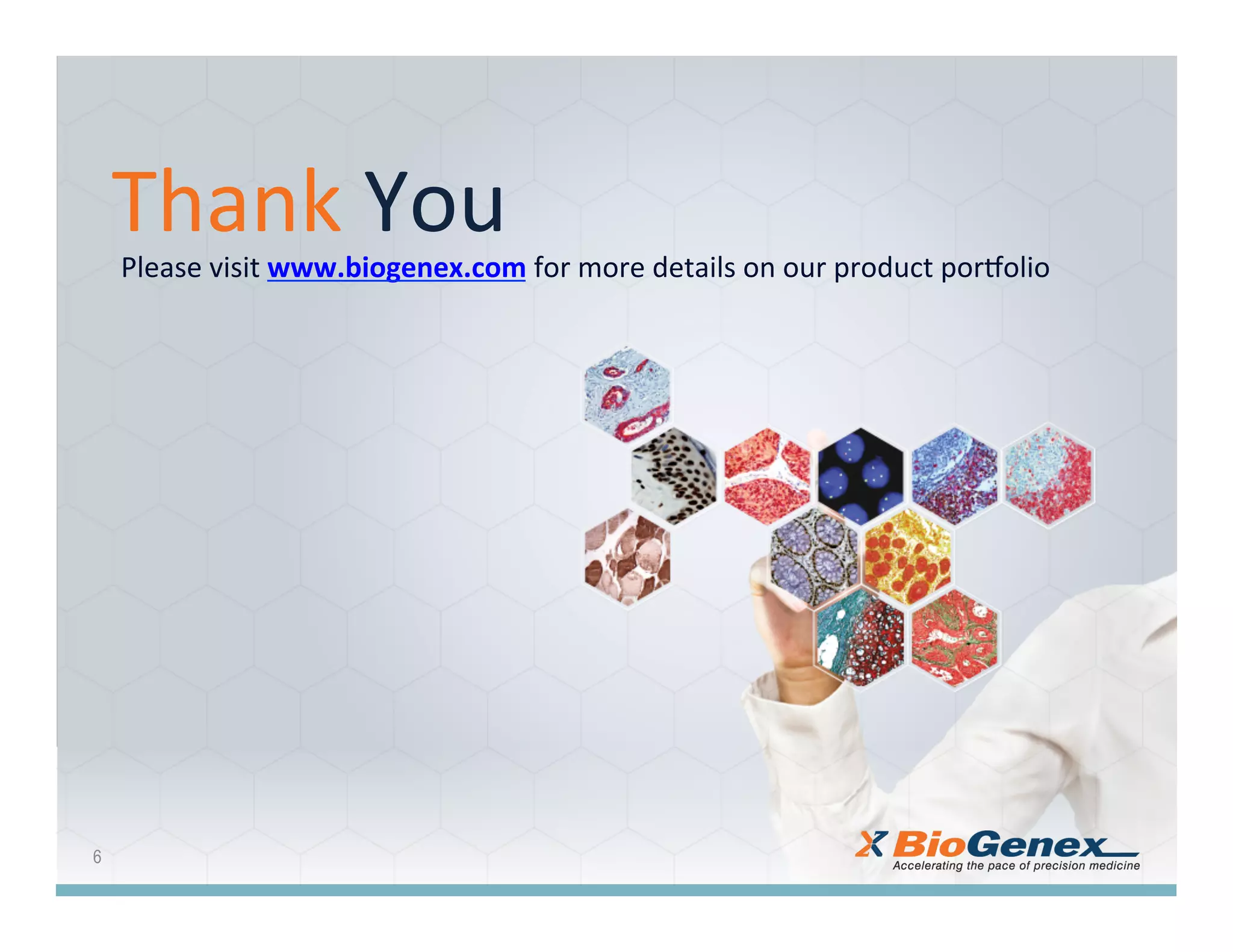 Thank You

Please visit www.biogenex.com for more details on our product portfolio

6

BioGenex
Accelerating the pace of precision medicine